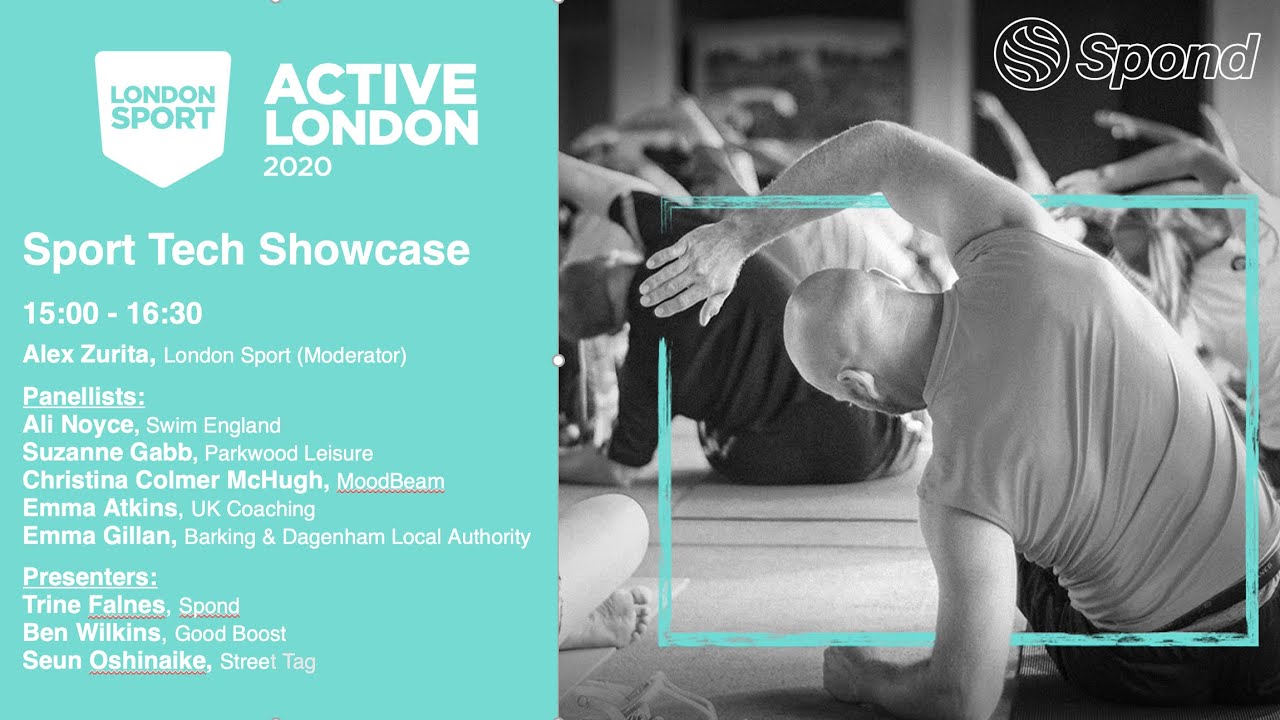 LONDON SPORT

ACTIVE LONDON 2020

Spond

Sport Tech Showcase

15:00 - 16:30

Alex Zurita, London Sport (Moderator)

Panellists:
Ali Noyce, Swim England
Suzanne Gabb, Parkwood Leisure
Christina Colmer McHugh, MoodBeam
Emma Atkins, UK Coaching
Emma Gillan, Barking & Dagenham Local Authority

Presenters:
Trine Falnes, Spond
Ben Wilkins, Good Boost
Seun Oshinaike, Street Tag